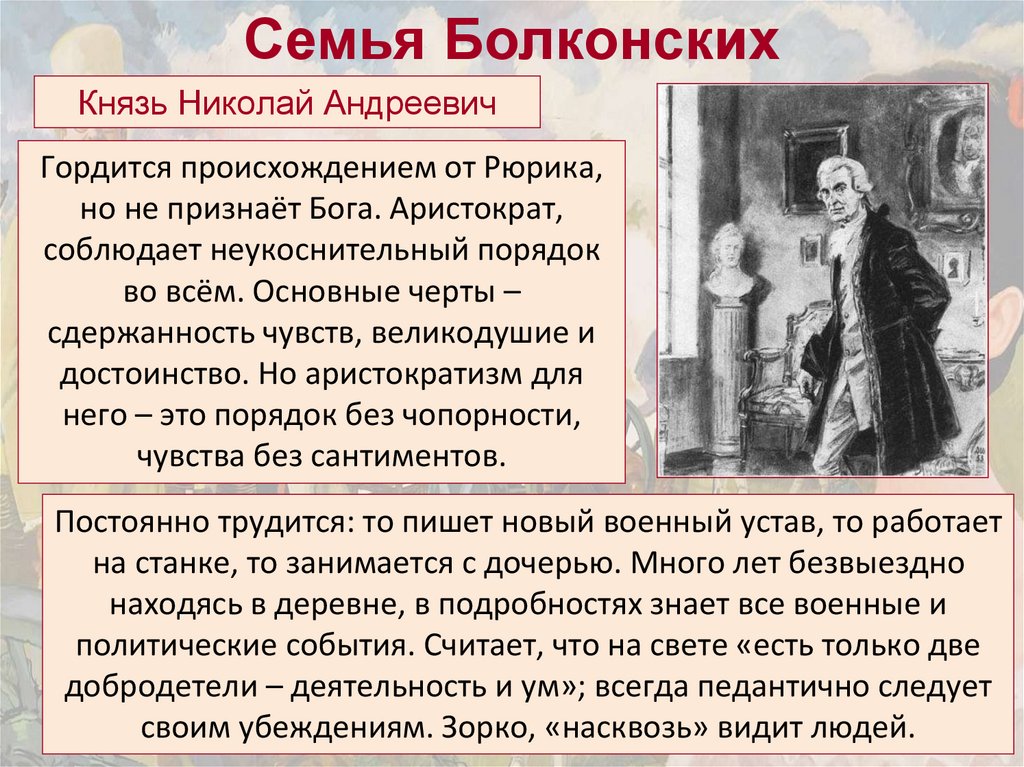 Семья Болконских

Князь Николай Андреевич

Гордится происхождением от Рюрика, но не признаёт Бога. Аристократ, соблюдает неукоснительный порядок во всём. Основные черты – сдержанность чувств, великодушие и достоинство. Но аристократизм для него – это порядок без чопорности, чувства без сантиментов.

Постоянно трудится: то пишет новый военный устав, то работает на станке, то занимается с дочерью. Много лет безвыездно находясь в деревне, в подробностях знает все военные и политические события. Считает, что на свете «есть только две добродетели – деятельность и ум»; всегда педантично следует своим убеждениям. Зорко, «насквозь» видит людей.